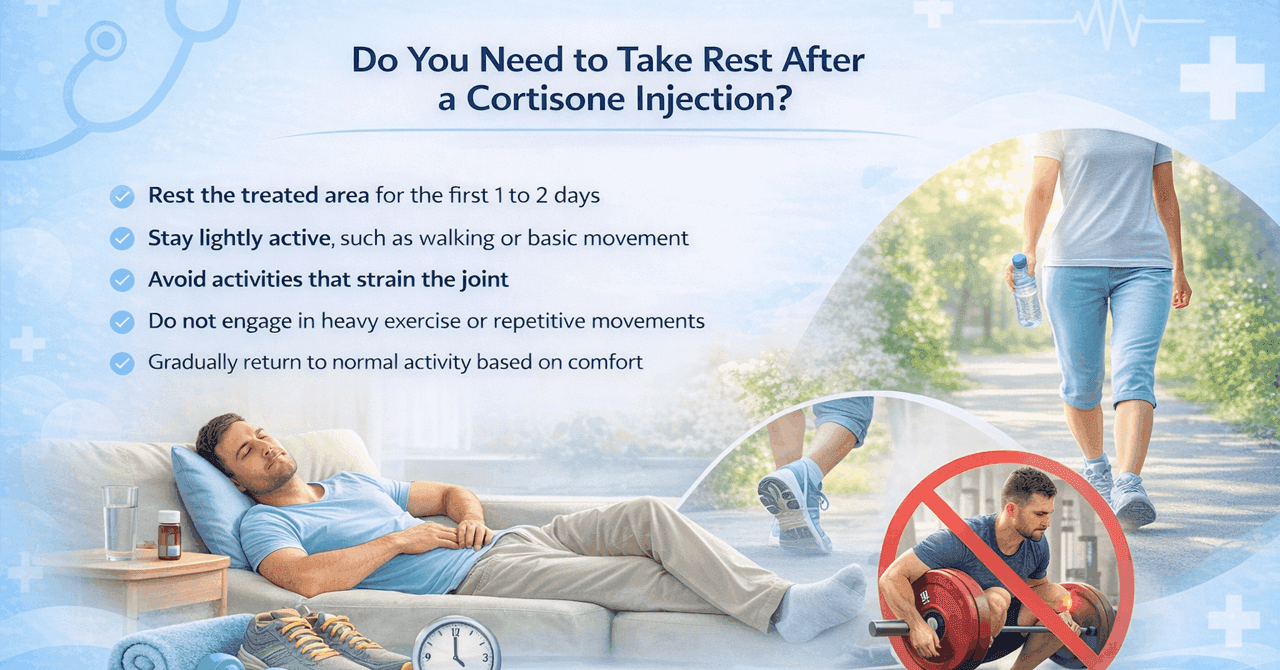 Do You Need to Take Rest After a Cortisone Injection?

Rest the treated area for the first 1 to 2 days

Stay lightly active, such as walking or basic movement

Avoid activities that strain the joint

Do not engage in heavy exercise or repetitive movements

Gradually return to normal activity based on comfort